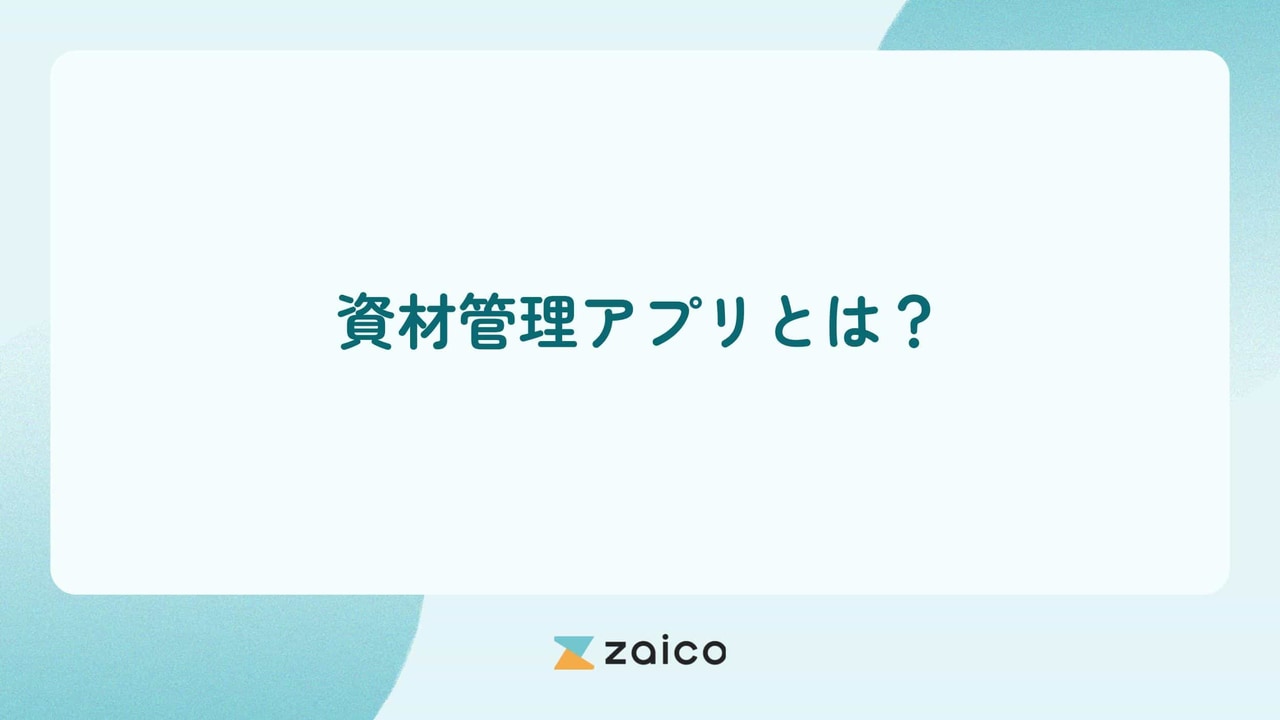 資材管理アプリとは？

zaico